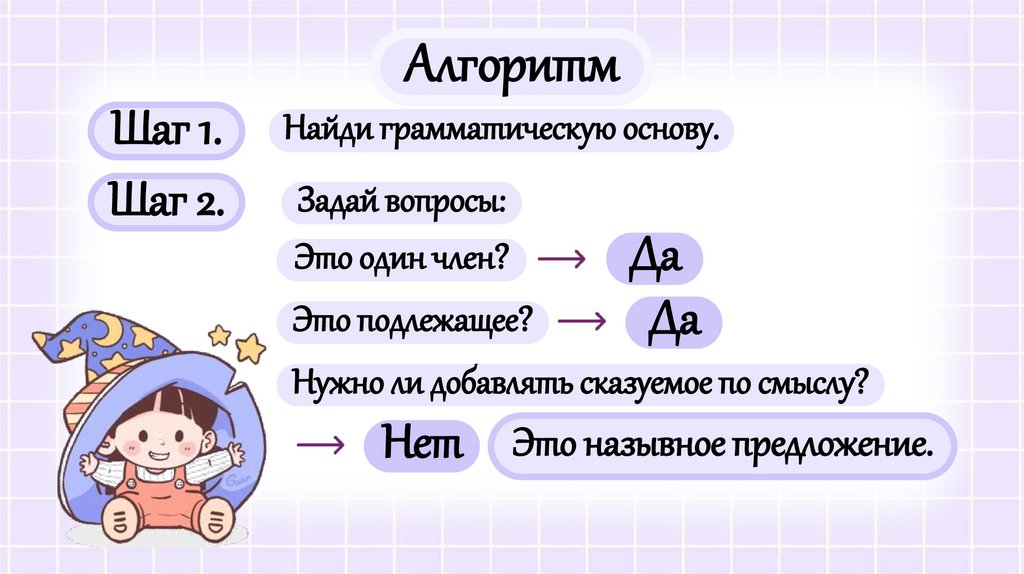 Алгоритм

Шаг 1. Найди грамматическую основу.

Шаг 2. Задай вопросы:

Это один член? → Да

Это подлежащее? → Да

Нужно ли добавлять сказуемое по смыслу?

→ Нет Это назывное предложение.